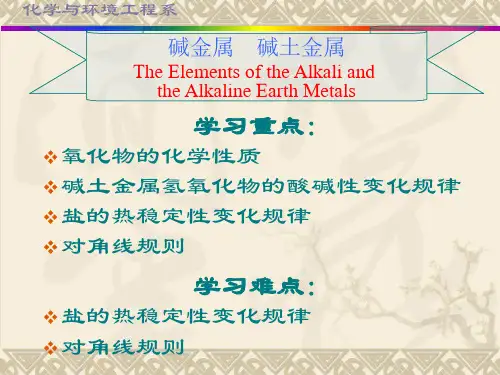 化学与环境工程系

碱金属　碱土金属
The Elements of the Alkali and the Alkaline Earth Metals

学习重点：

❖ 氧化物的化学性质
❖ 碱土金属氢氧化物的酸碱性变化规律
❖ 盐的热稳定性变化规律
❖ 对角线规则

学习难点：

❖ 盐的热稳定性变化规律
❖ 对角线规则